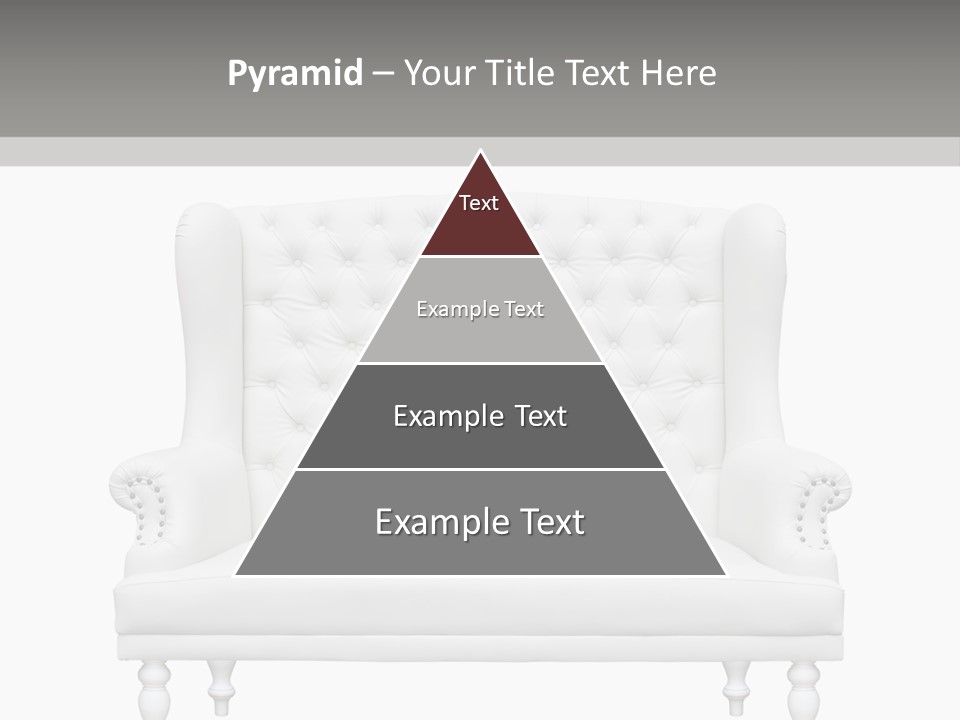 Pyramid – Your Title Text Here

Text

Example Text

Example Text

Example Text